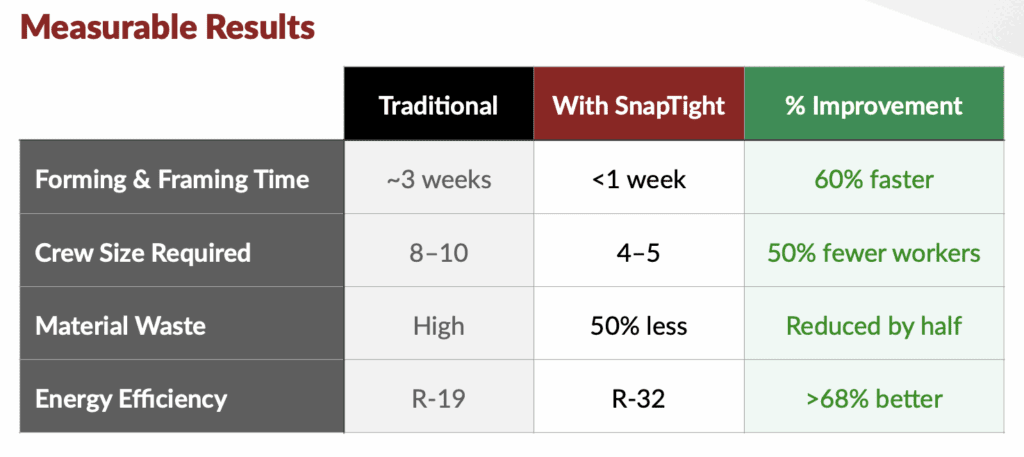 Measurable Results

| | Traditional | With SnapTight | % Improvement |
|---|---|---|---|
| Forming & Framing Time | ~3 weeks | <1 week | 60% faster |
| Crew Size Required | 8–10 | 4–5 | 50% fewer workers |
| Material Waste | High | 50% less | Reduced by half |
| Energy Efficiency | R-19 | R-32 | >68% better |